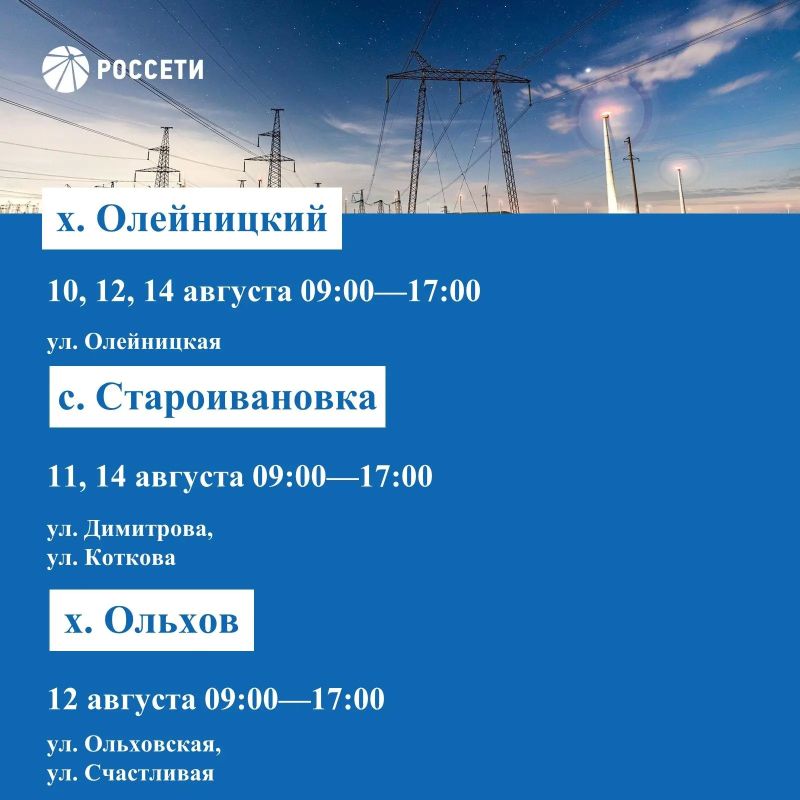 РОССЕТИ

х. Олейницкий

10, 12, 14 августа 09:00—17:00

ул. Олейницкая

с. Староивановка

11, 14 августа 09:00—17:00

ул. Димитрова,
ул. Коткова

х. Ольхов

12 августа 09:00—17:00

ул. Ольховская,
ул. Счастливая